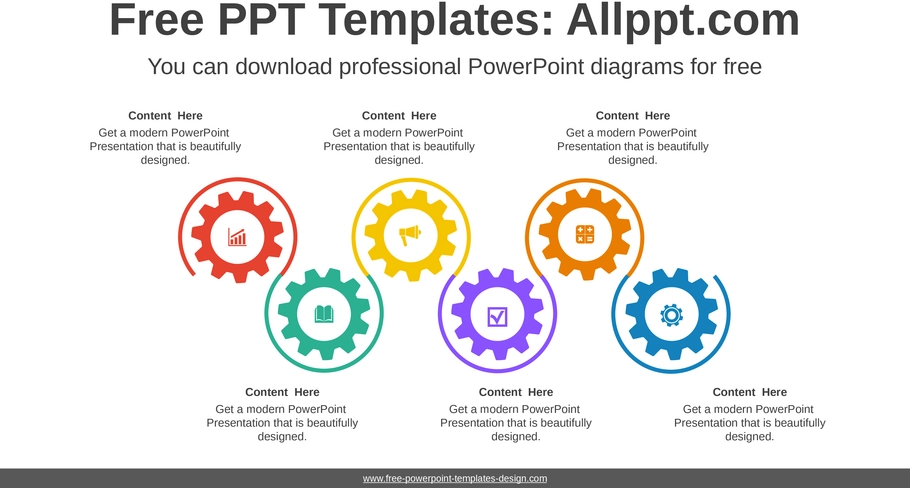 Free PPT Templates: Allppt.com

You can download professional PowerPoint diagrams for free

Content Here
Get a modern PowerPoint Presentation that is beautifully designed.

Content Here
Get a modern PowerPoint Presentation that is beautifully designed.

Content Here
Get a modern PowerPoint Presentation that is beautifully designed.

Content Here
Get a modern PowerPoint Presentation that is beautifully designed.

Content Here
Get a modern PowerPoint Presentation that is beautifully designed.

Content Here
Get a modern PowerPoint Presentation that is beautifully designed.

www.free-powerpoint-templates-design.com